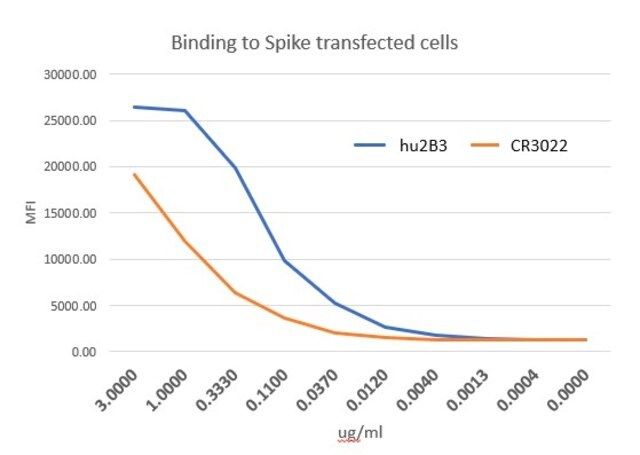 Binding to Spike transfected cells

30000.00
25000.00
20000.00
15000.00
10000.00
5000.00
0.00

MFI

hu2B3
CR3022

3.0000
1.0000
0.3330
0.1100
0.0370
0.0120
0.0040
0.0013
0.0004
0.0000

ug/ml